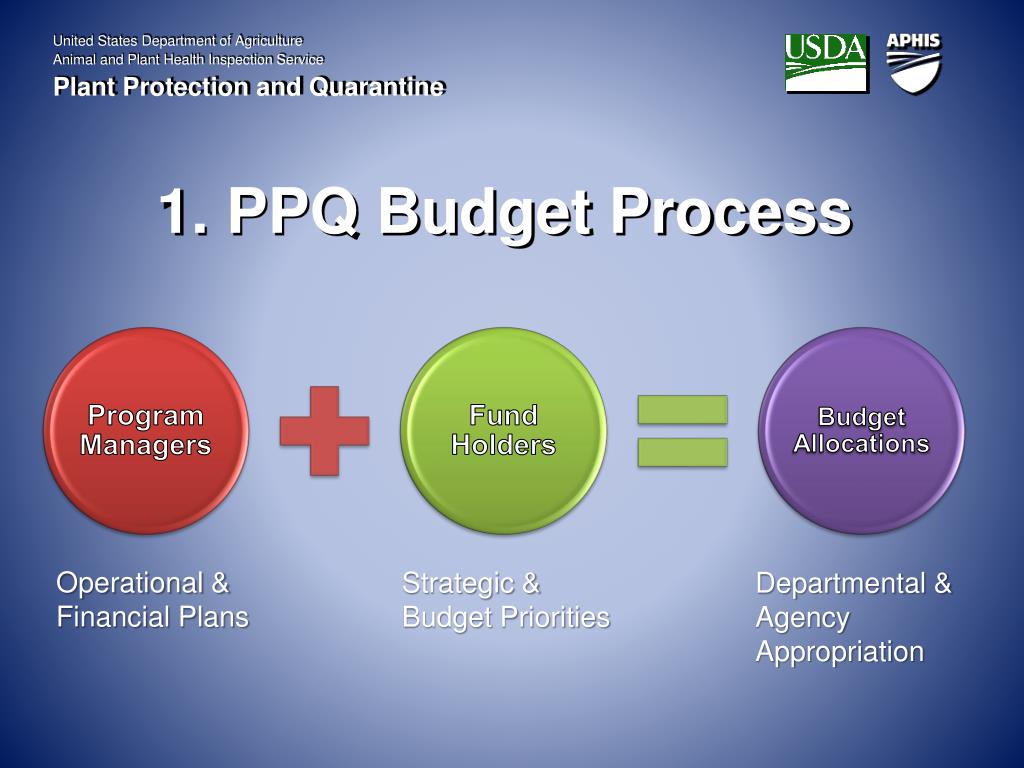 United States Department of Agriculture
Animal and Plant Health Inspection Service
Plant Protection and Quarantine

USDA

APHIS

1. PPQ Budget Process

Program Managers

Fund Holders

Budget Allocations

Operational & Financial Plans

Strategic & Budget Priorities

Departmental & Agency Appropriation